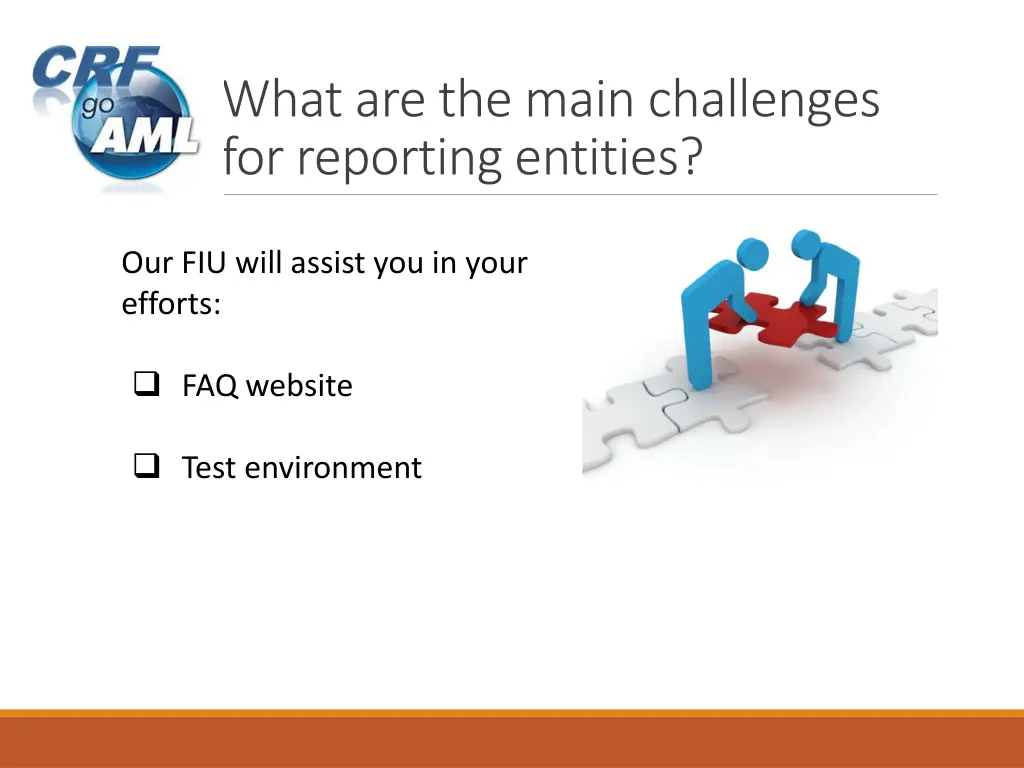 CRF
go
AML

What are the main challenges for reporting entities?

Our FIU will assist you in your efforts:

❑ FAQ website

❑ Test environment